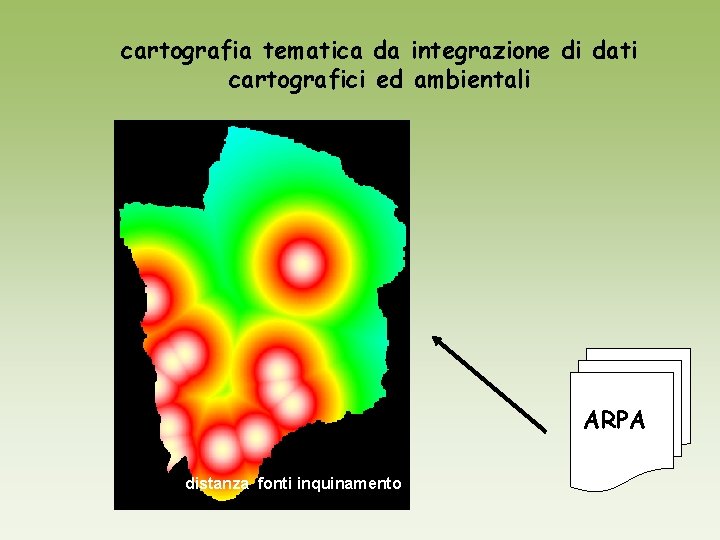 cartografia tematica da integrazione di dati cartografici ed ambientali

distanza fonti inquinamento

ARPA